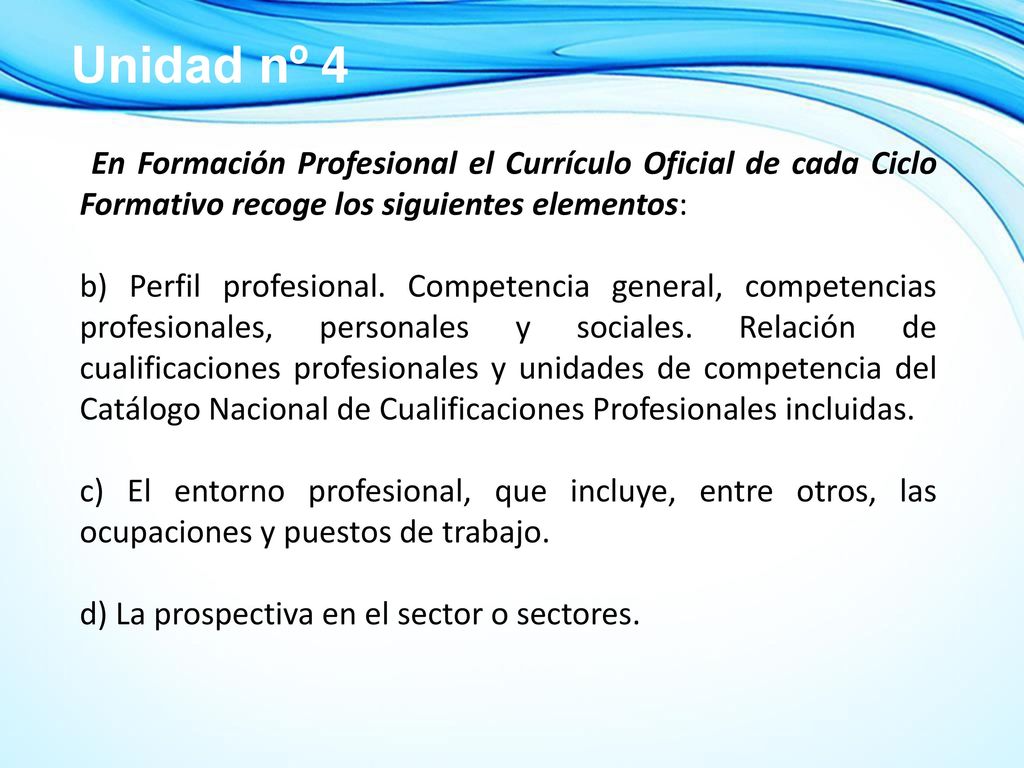 Unidad nº 4

En Formación Profesional el Currículo Oficial de cada Ciclo Formativo recoge los siguientes elementos:

b) Perfil profesional. Competencia general, competencias profesionales, personales y sociales. Relación de cualificaciones profesionales y unidades de competencia del Catálogo Nacional de Cualificaciones Profesionales incluidas.

c) El entorno profesional, que incluye, entre otros, las ocupaciones y puestos de trabajo.

d) La prospectiva en el sector o sectores.